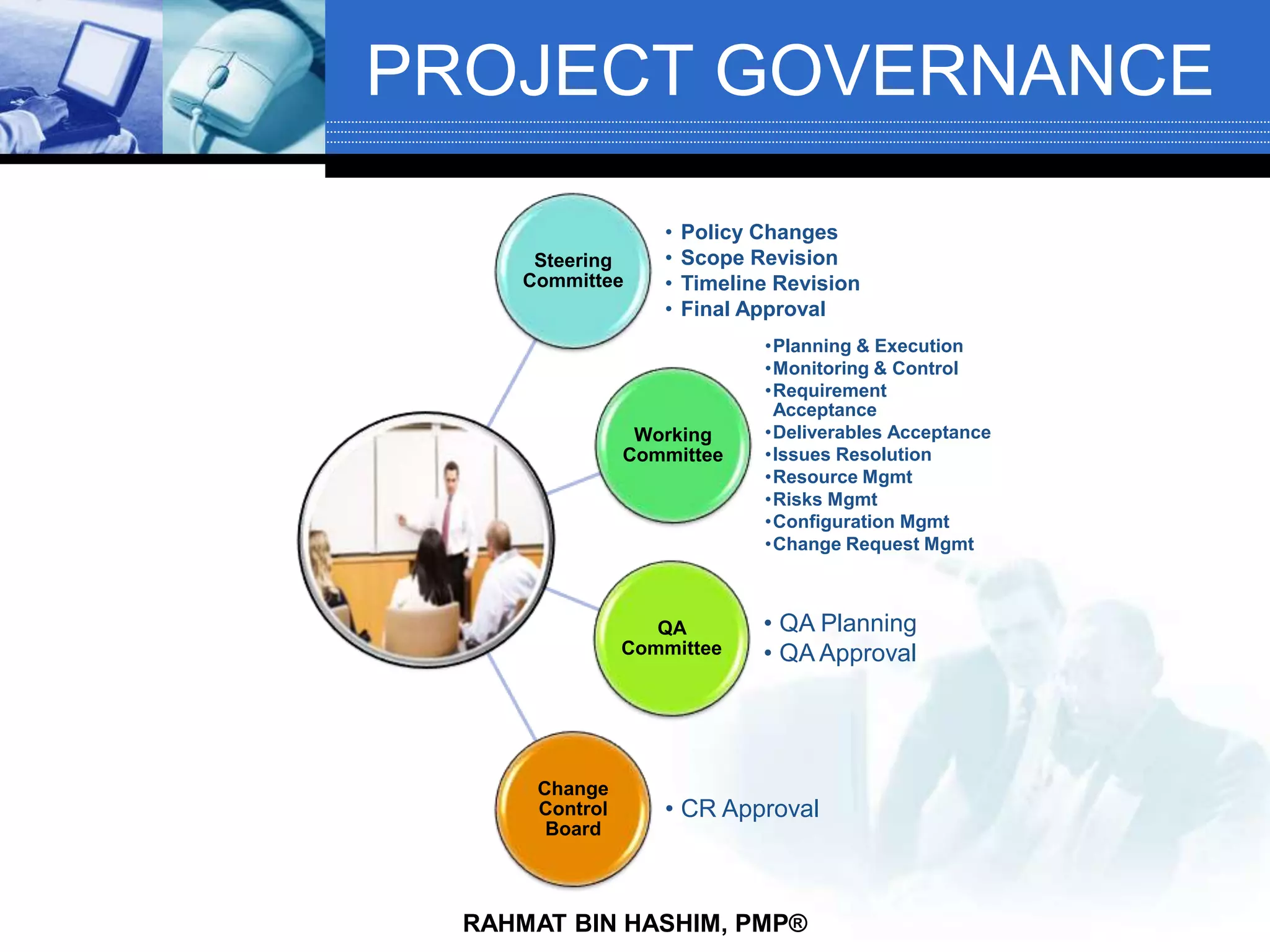 PROJECT GOVERNANCE

Steering Committee

• Policy Changes
• Scope Revision
• Timeline Revision
• Final Approval

Working Committee

•Planning & Execution
•Monitoring & Control
•Requirement Acceptance
•Deliverables Acceptance
•Issues Resolution
•Resource Mgmt
•Risks Mgmt
•Configuration Mgmt
•Change Request Mgmt

QA Committee

• QA Planning
• QA Approval

Change Control Board

• CR Approval

RAHMAT BIN HASHIM, PMP®